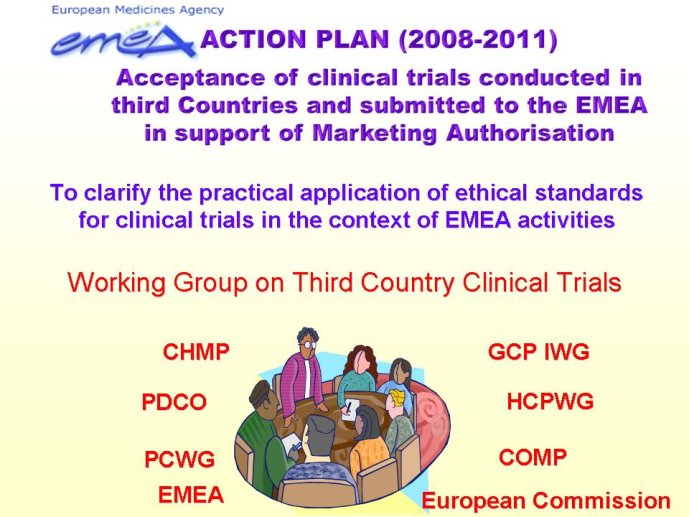 European Medicines Agency

emea

ACTION PLAN (2008-2011)

Acceptance of clinical trials conducted in third Countries and submitted to the EMEA in support of Marketing Authorisation

To clarify the practical application of ethical standards for clinical trials in the context of EMEA activities

Working Group on Third Country Clinical Trials

CHMP

PDCO

PCWG

EMEA

GCP IWG

HCPWG

COMP

European Commission